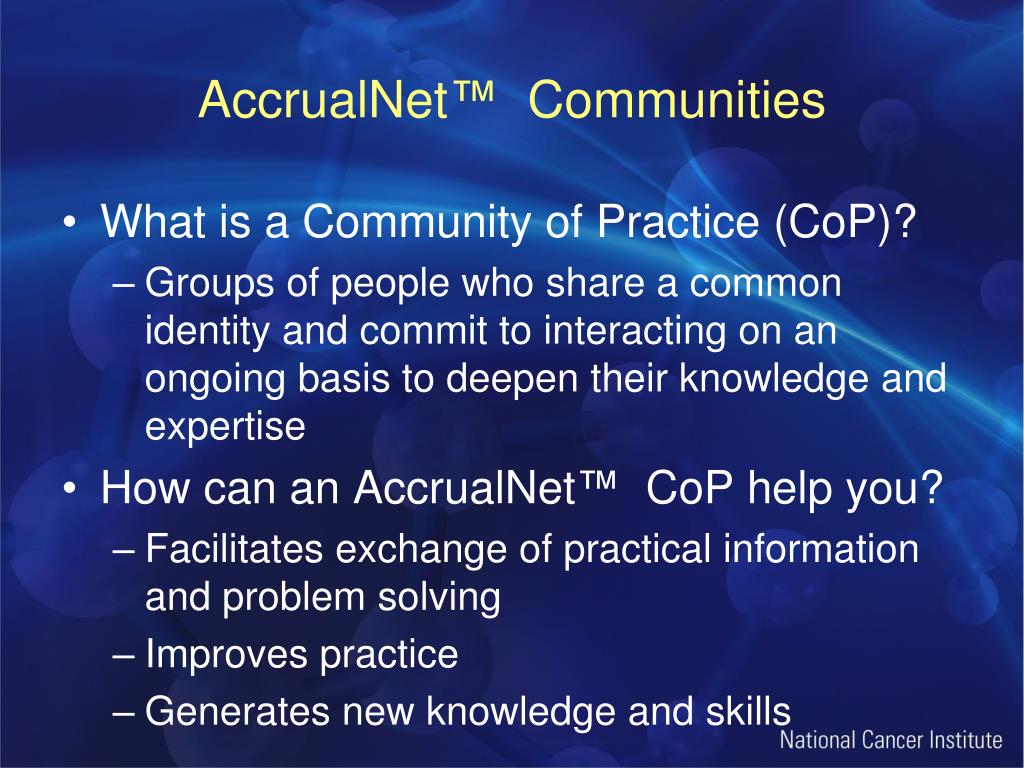 AccrualNet™ Communities

• What is a Community of Practice (CoP)?
– Groups of people who share a common identity and commit to interacting on an ongoing basis to deepen their knowledge and expertise

• How can an AccrualNet™ CoP help you?
– Facilitates exchange of practical information and problem solving
– Improves practice
– Generates new knowledge and skills

National Cancer Institute